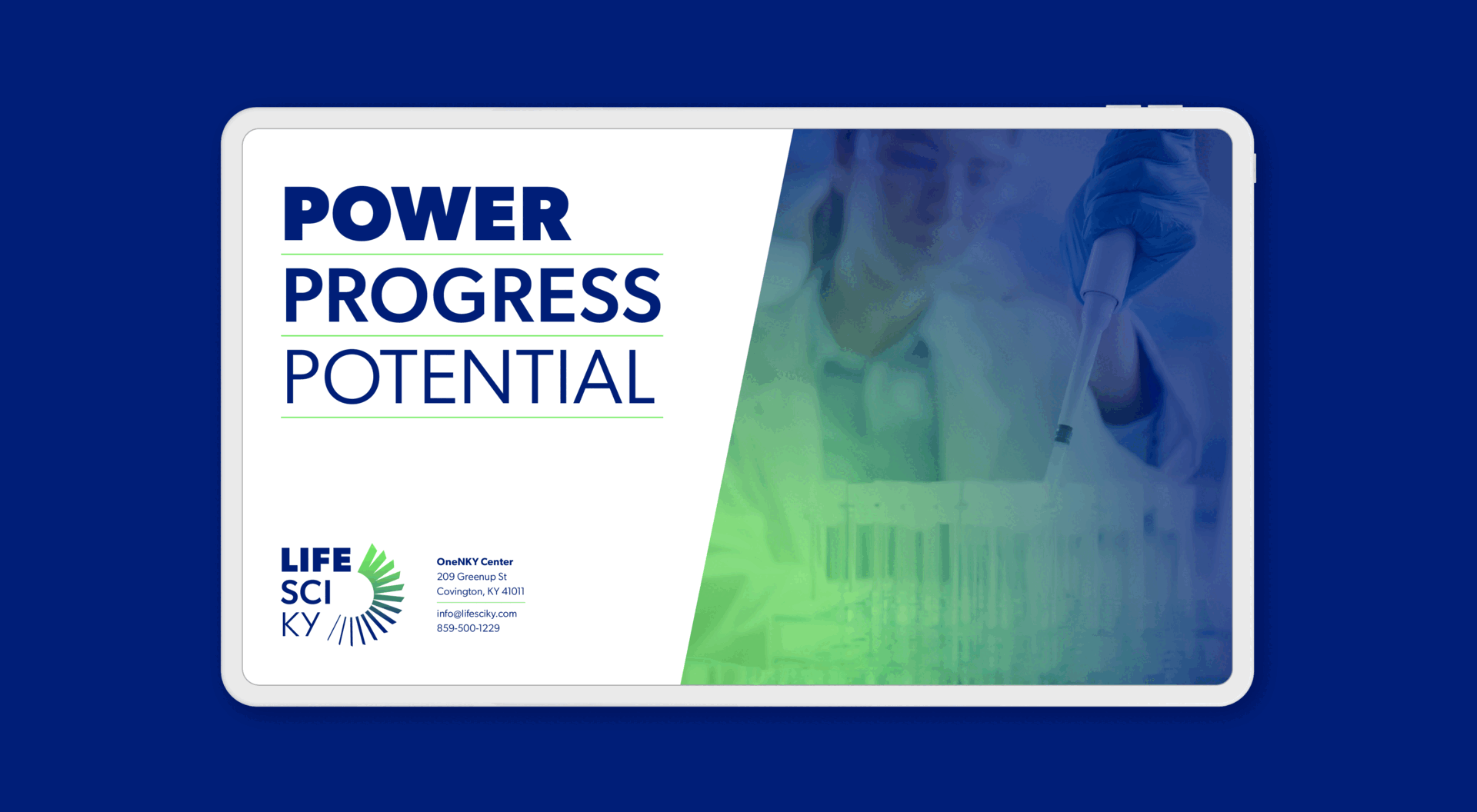 POWER
PROGRESS
POTENTIAL

LIFE
SCI
KY

OneNKY Center
209 Greenup St
Covington, KY 41011

info@lifesciky.com
859-500-1229